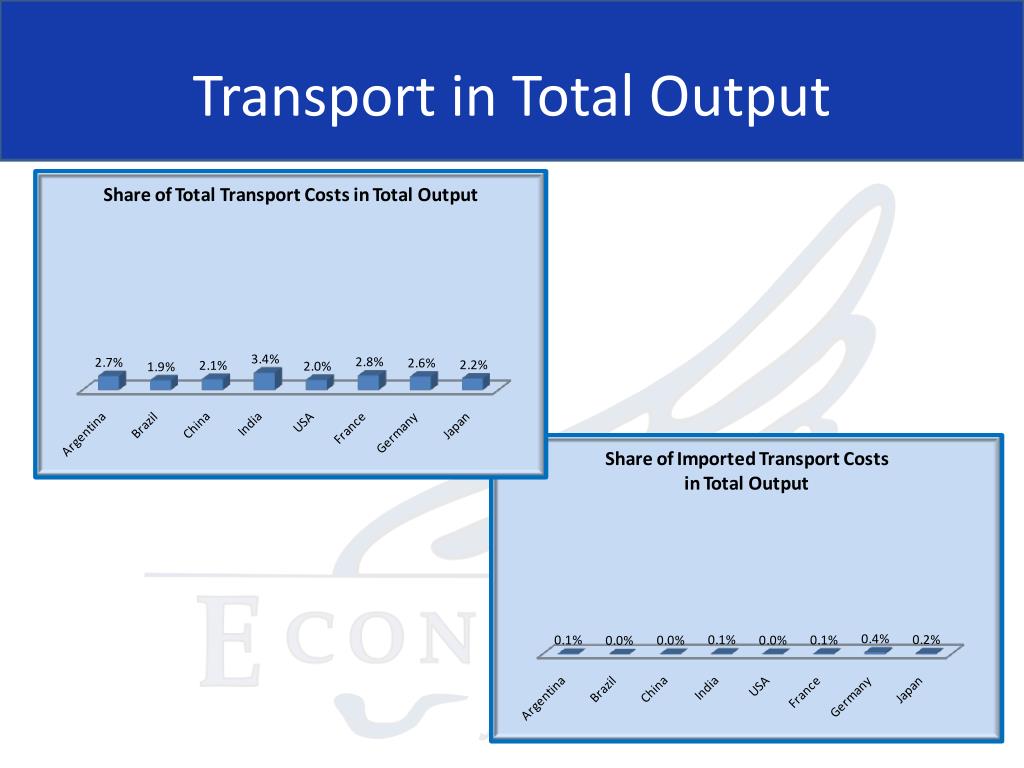 Transport in Total Output

Share of Total Transport Costs in Total Output

2.7% 1.9% 2.1% 3.4% 2.0% 2.8% 2.6% 2.2%

Argentina Brazil China India USA France Germany Japan

Share of Imported Transport Costs in Total Output

0.1% 0.0% 0.0% 0.1% 0.0% 0.1% 0.4% 0.2%

Argentina Brazil China India USA France Germany Japan

ECON